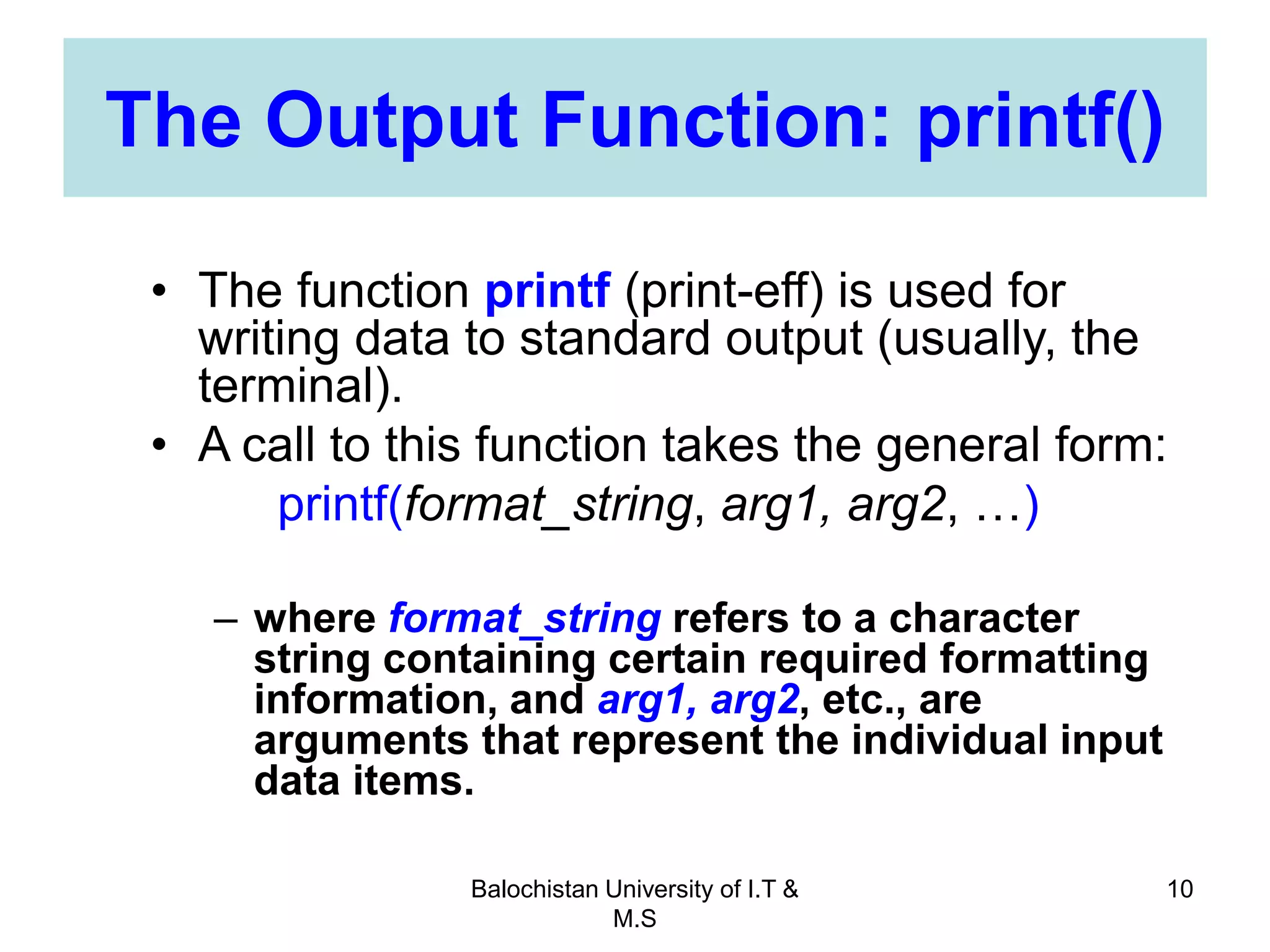 The Output Function: printf()

• The function printf (print-eff) is used for writing data to standard output (usually, the terminal).
• A call to this function takes the general form:

printf(format_string, arg1, arg2, …)

– where format_string refers to a character string containing certain required formatting information, and arg1, arg2, etc., are arguments that represent the individual input data items.

Balochistan University of I.T & M.S

10